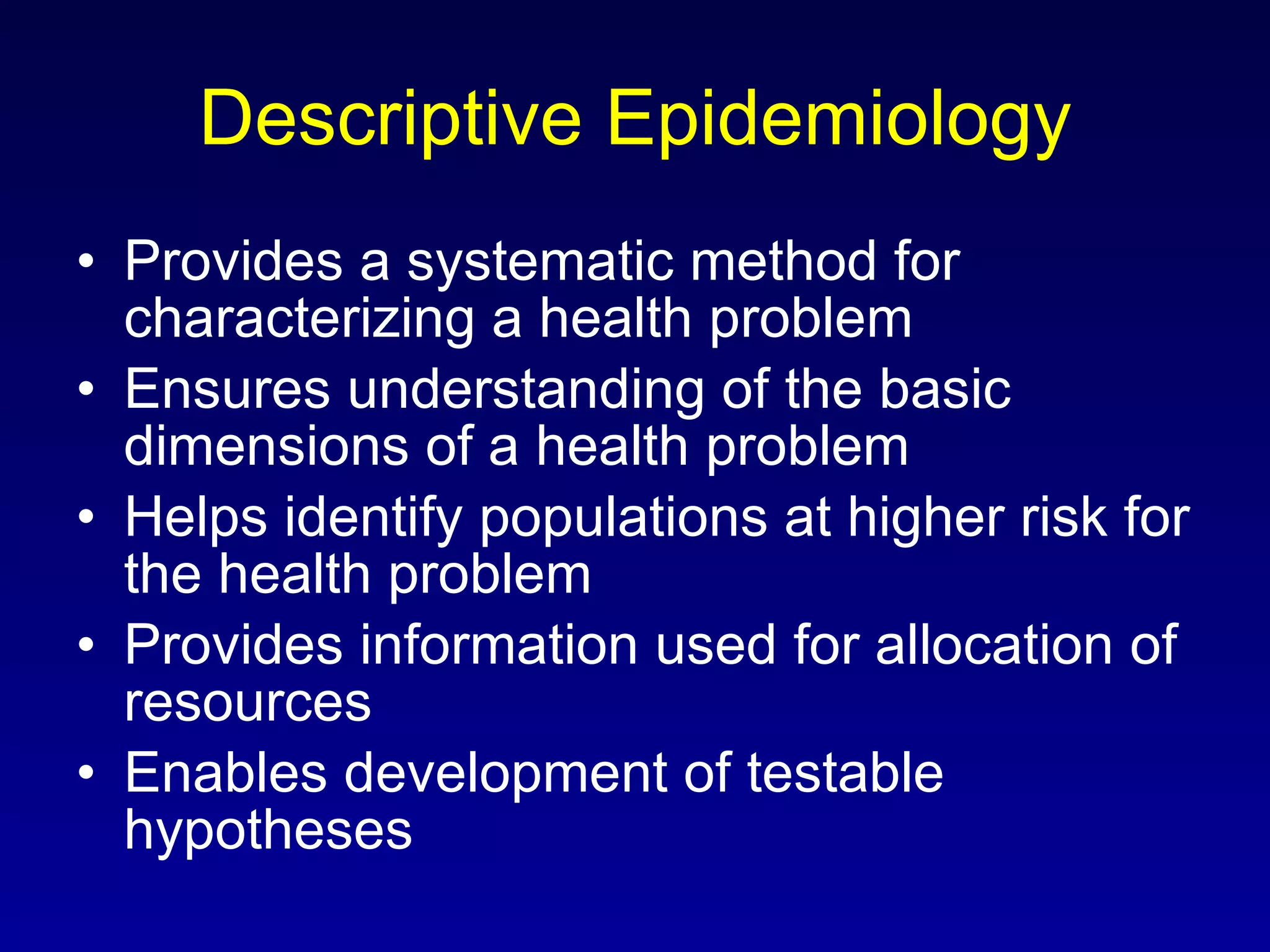 Descriptive Epidemiology

• Provides a systematic method for characterizing a health problem
• Ensures understanding of the basic dimensions of a health problem
• Helps identify populations at higher risk for the health problem
• Provides information used for allocation of resources
• Enables development of testable hypotheses